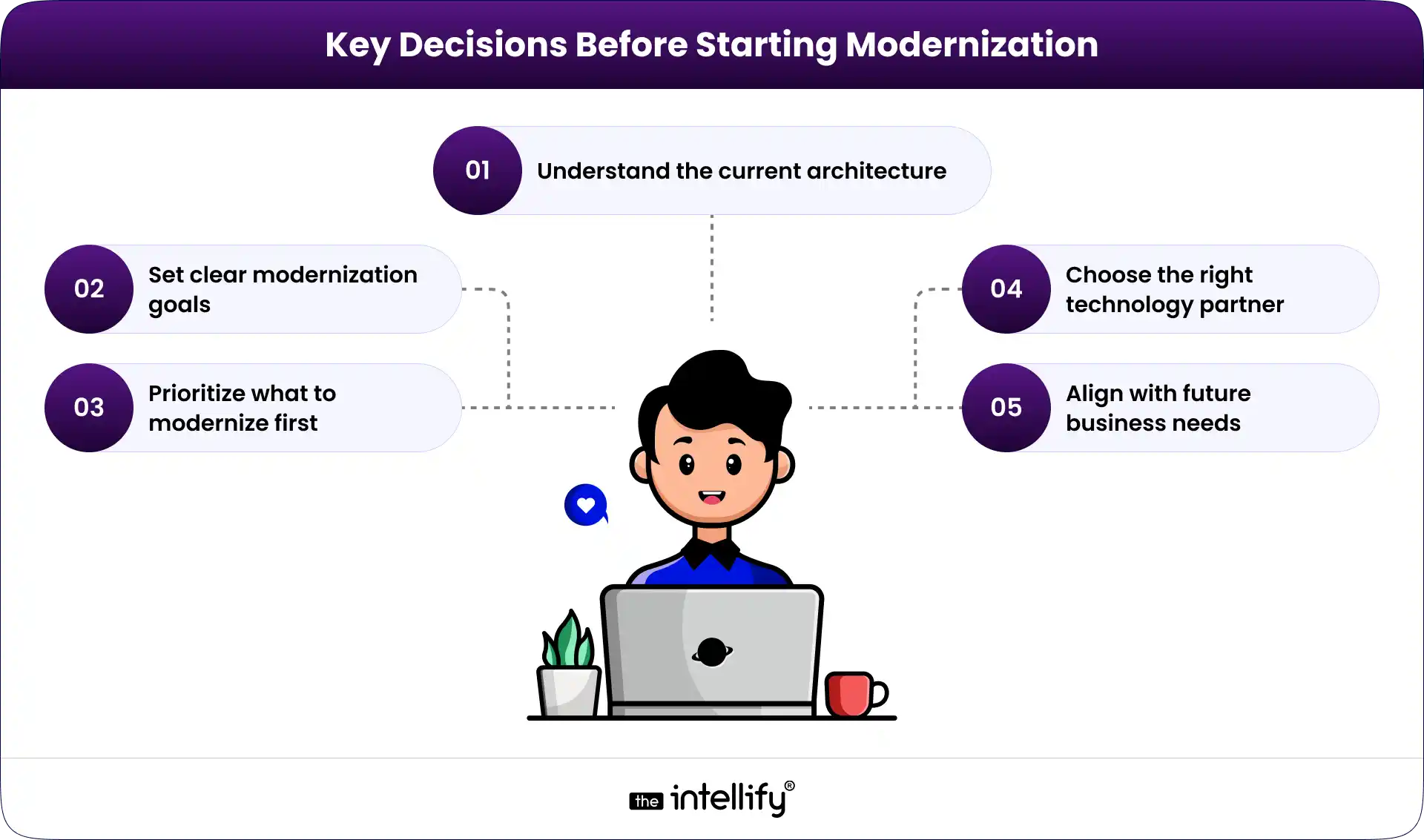 Key Decisions Before Starting Modernization

01 Understand the current architecture

02 Set clear modernization goals

03 Prioritize what to modernize first

04 Choose the right technology partner

05 Align with future business needs

the intellify®